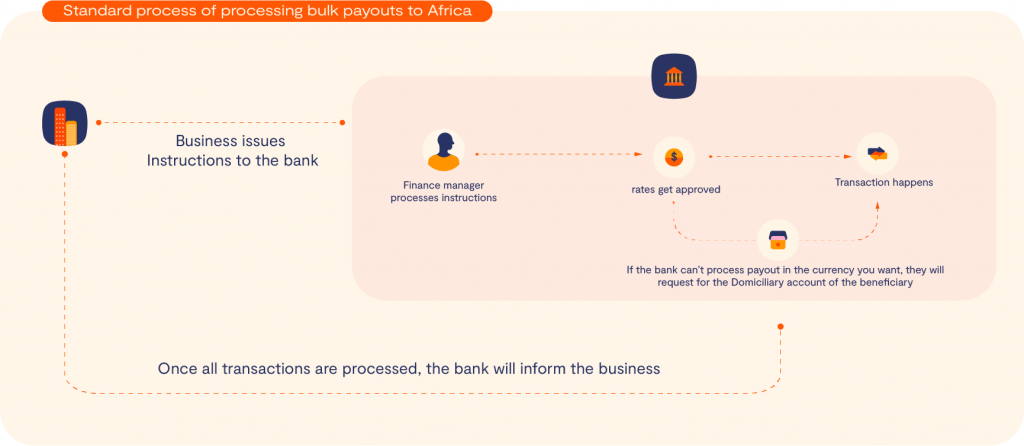 Standard process of processing bulk payouts to Africa

Business issues Instructions to the bank

Finance manager processes instructions

rates get approved

Transaction happens

If the bank can't process payout in the currency you want, they will request for the Domiciliary account of the beneficiary

Once all transactions are processed, the bank will inform the business